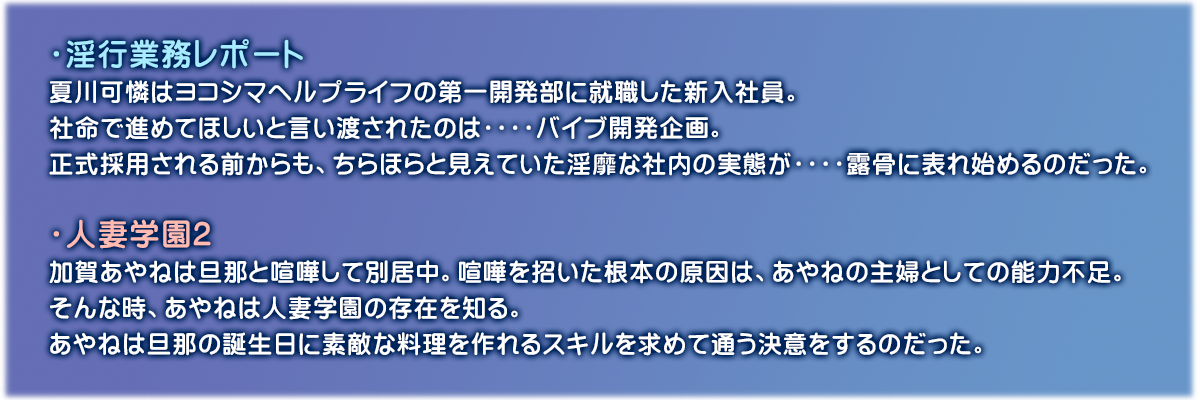 ・淫行業務レポート
夏川可憐はヨコシマヘルプライフの第一開発部に就職した新入社員。
社命で進めてほしいと言い渡されたのは‥‥バイブ開発企画。
正式採用される前からも、ちらほらと見えていた淫靡な社内の実態が‥‥露骨に表れ始めるのだった。

・人妻学園2
加賀あやねは旦那と喧嘩して別居中。喧嘩を招いた根本の原因は、あやねの主婦としての能力不足。
そんな時、あやねは人妻学園の存在を知る。
あやねは旦那の誕生日に素敵な料理を作れるスキルを求めて通う決意をするのだった。